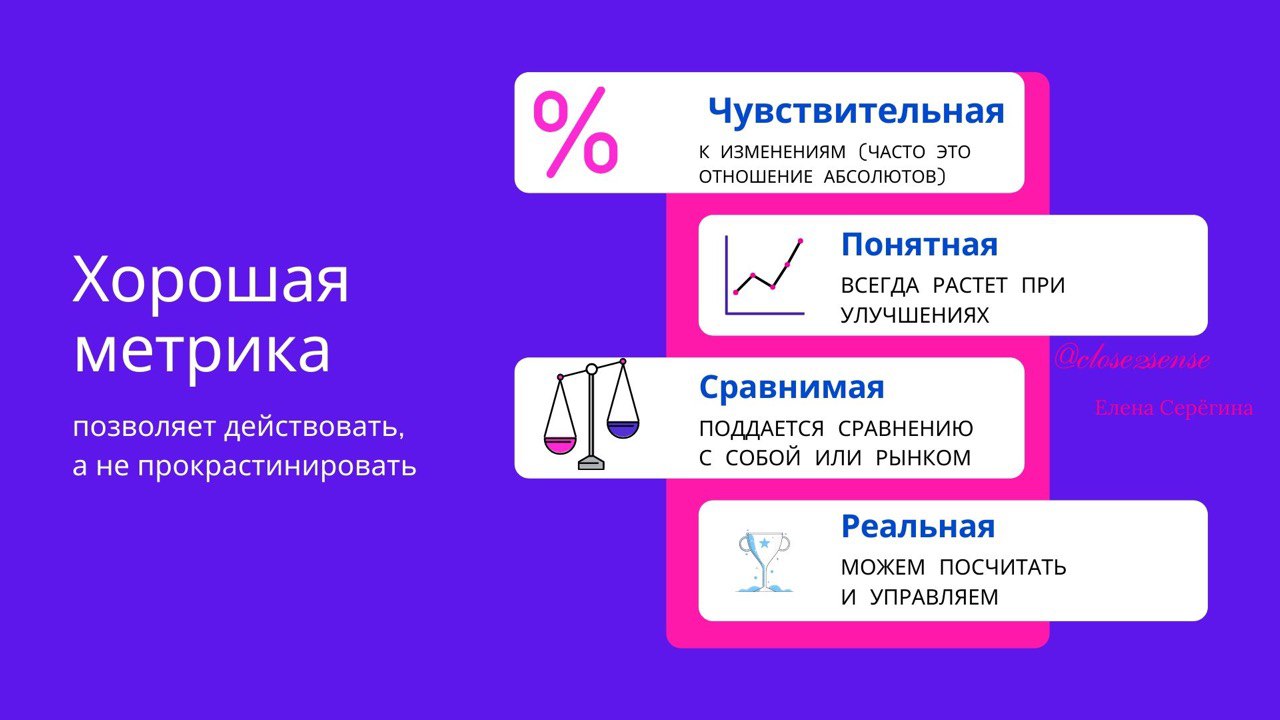 Хорошая метрика

позволяет действовать, а не прокрастинировать

%

Чувствительная

К ИЗМЕНЕНИЯМ (ЧАСТО ЭТО ОТНОШЕНИЕ АБСОЛЮТОВ)

Понятная

ВСЕГДА РАСТЕТ ПРИ УЛУЧШЕНИЯХ

@close2sense

Елена Серёгина

Сравнимая

ПОДДАЕТСЯ СРАВНЕНИЮ С СОБОЙ ИЛИ РЫНКОМ

Реальная

МОЖЕМ ПОСЧИТАТЬ И УПРАВЛЯЕМ